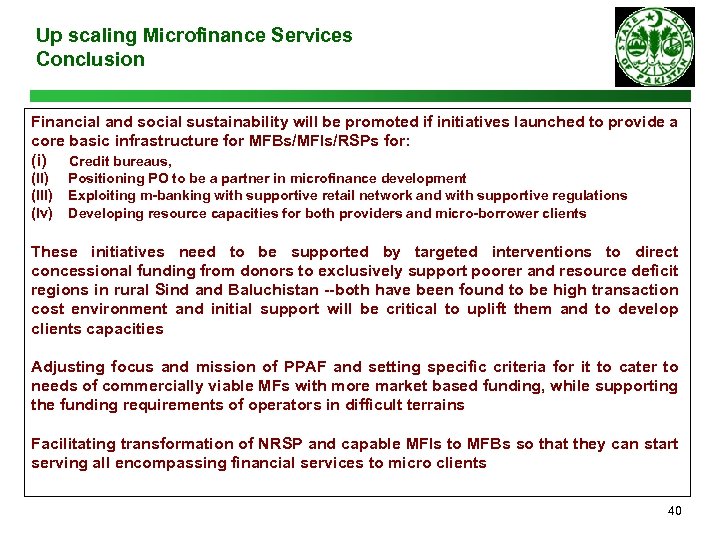 Up scaling Microfinance Services
Conclusion

STATE BANK OF PAKISTAN

Financial and social sustainability will be promoted if initiatives launched to provide a core basic infrastructure for MFBs/MFIs/RSPs for:
(i) Credit bureaus,
(II) Positioning PO to be a partner in microfinance development
(III) Exploiting m-banking with supportive retail network and with supportive regulations
(Iv) Developing resource capacities for both providers and micro-borrower clients

These initiatives need to be supported by targeted interventions to direct concessional funding from donors to exclusively support poorer and resource deficit regions in rural Sind and Baluchistan --both have been found to be high transaction cost environment and initial support will be critical to uplift them and to develop clients capacities

Adjusting focus and mission of PPAF and setting specific criteria for it to cater to needs of commercially viable MFs with more market based funding, while supporting the funding requirements of operators in difficult terrains

Facilitating transformation of NRSP and capable MFIs to MFBs so that they can start serving all encompassing financial services to micro clients

40